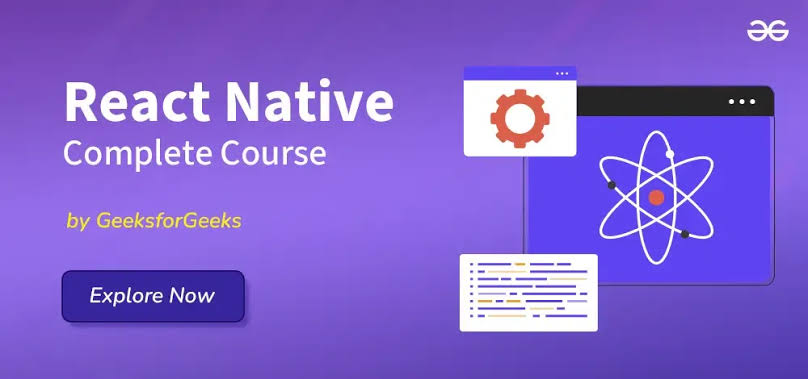 React Native
Complete Course

by GeeksforGeeks

Explore Now